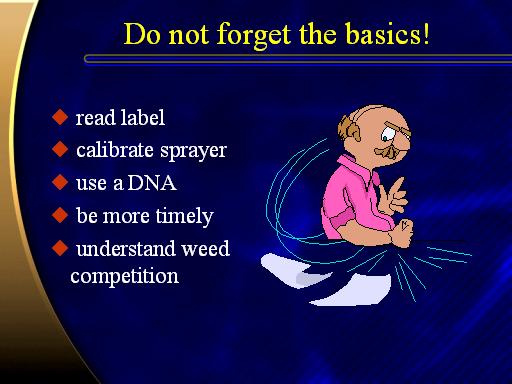 Do not forget the basics!

◆ read label
◆ calibrate sprayer
◆ use a DNA
◆ be more timely
◆ understand weed competition